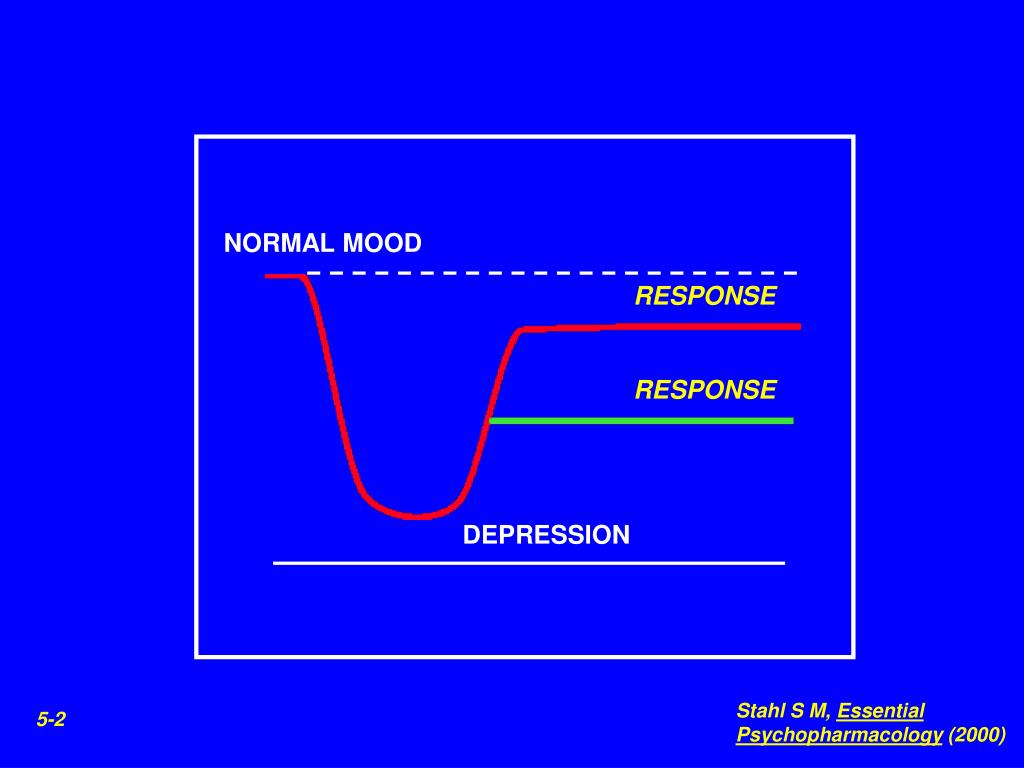 NORMAL MOOD

RESPONSE

RESPONSE

DEPRESSION

5-2

Stahl S M, Essential Psychopharmacology (2000)